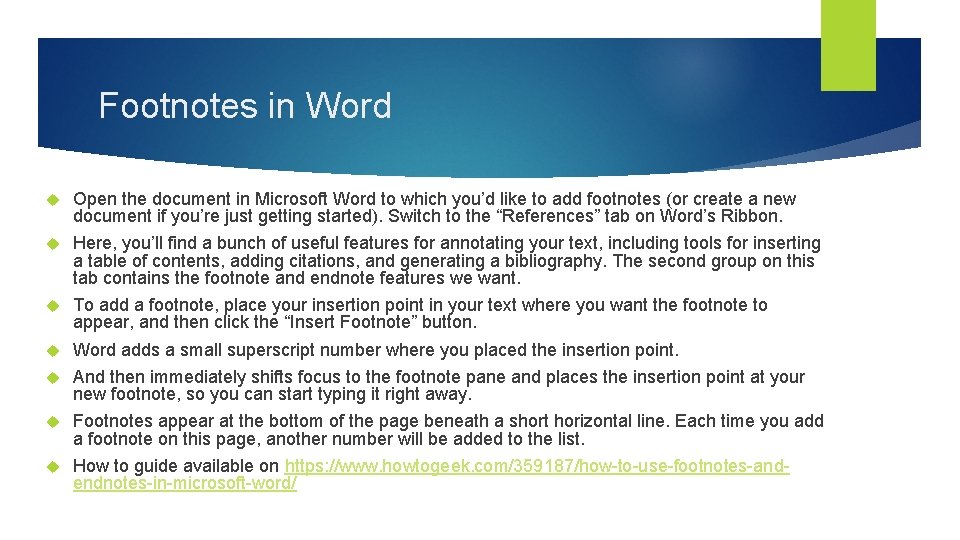 Footnotes in Word

Open the document in Microsoft Word to which you’d like to add footnotes (or create a new document if you’re just getting started). Switch to the “References” tab on Word’s Ribbon.

Here, you’ll find a bunch of useful features for annotating your text, including tools for inserting a table of contents, adding citations, and generating a bibliography. The second group on this tab contains the footnote and endnote features we want.

To add a footnote, place your insertion point in your text where you want the footnote to appear, and then click the “Insert Footnote” button.

Word adds a small superscript number where you placed the insertion point.

And then immediately shifts focus to the footnote pane and places the insertion point at your new footnote, so you can start typing it right away.

Footnotes appear at the bottom of the page beneath a short horizontal line. Each time you add a footnote on this page, another number will be added to the list.

How to guide available on https://www.howtogeek.com/359187/how-to-use-footnotes-and-endnotes-in-microsoft-word/